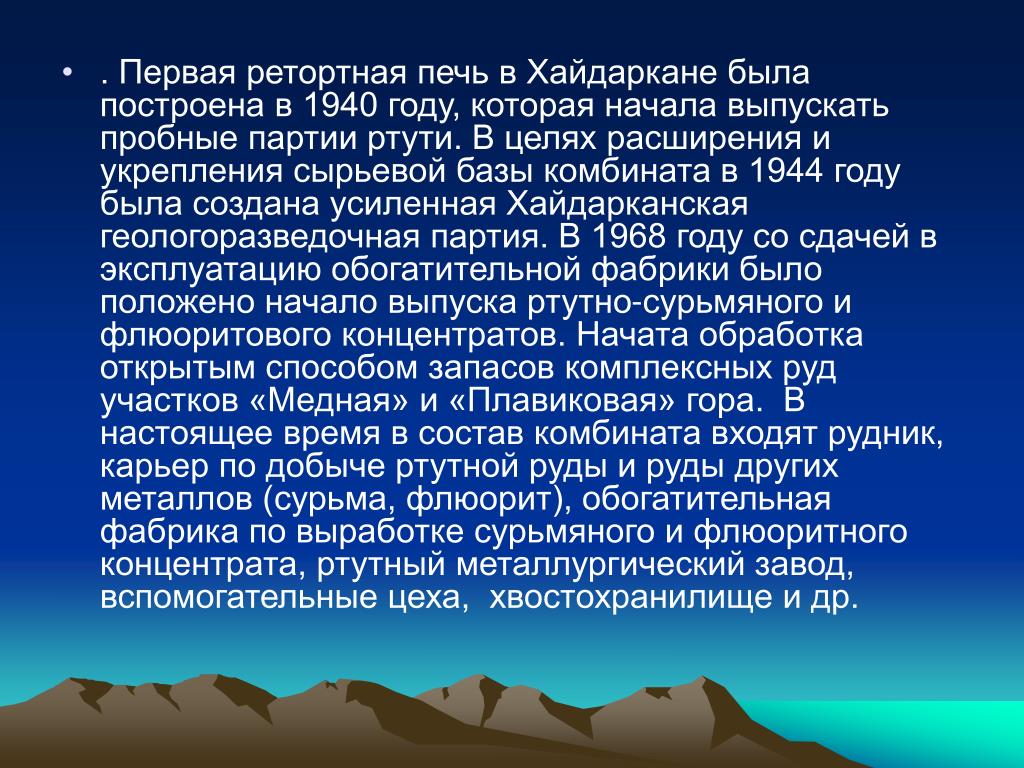 • . Первая ретортная печь в Хайдаркане была построена в 1940 году, которая начала выпускать пробные партии ртути. В целях расширения и укрепления сырьевой базы комбината в 1944 году была создана усиленная Хайдарканская геологоразведочная партия. В 1968 году со сдачей в эксплуатацию обогатительной фабрики было положено начало выпуска ртутно-сурьмяного и флюоритового концентратов. Начата обработка открытым способом запасов комплексных руд участков «Медная» и «Плавиковая» гора. В настоящее время в состав комбината входят рудник, карьер по добыче ртутной руды и руды других металлов (сурьма, флюорит), обогатительная фабрика по выработке сурьмяного и флюоритного концентрата, ртутный металлургический завод, вспомогательные цеха, хвостохранилище и др.